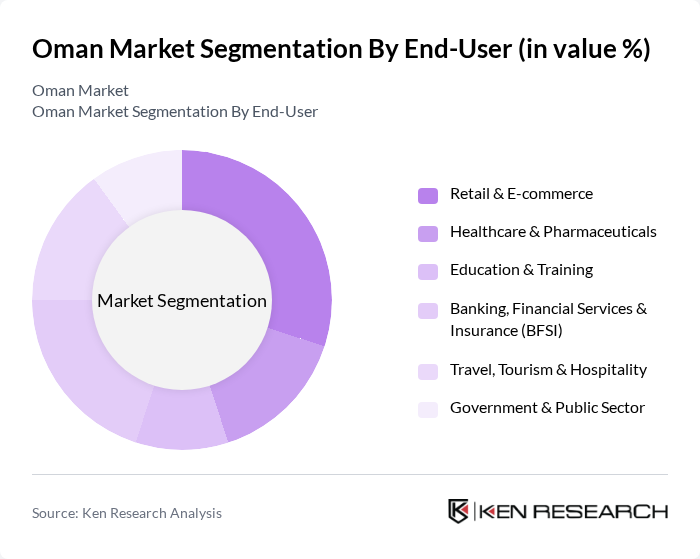 Oman Market Segmentation By End-User (in value %)

Oman Market
Oman Market Segmentation By End-User

Market Segmentation

Retail & E-commerce

Healthcare & Pharmaceuticals

Education & Training

Banking, Financial Services & Insurance (BFSI)

Travel, Tourism & Hospitality

Government & Public Sector

Source: Ken Research Analysis

KEN RESEARCH